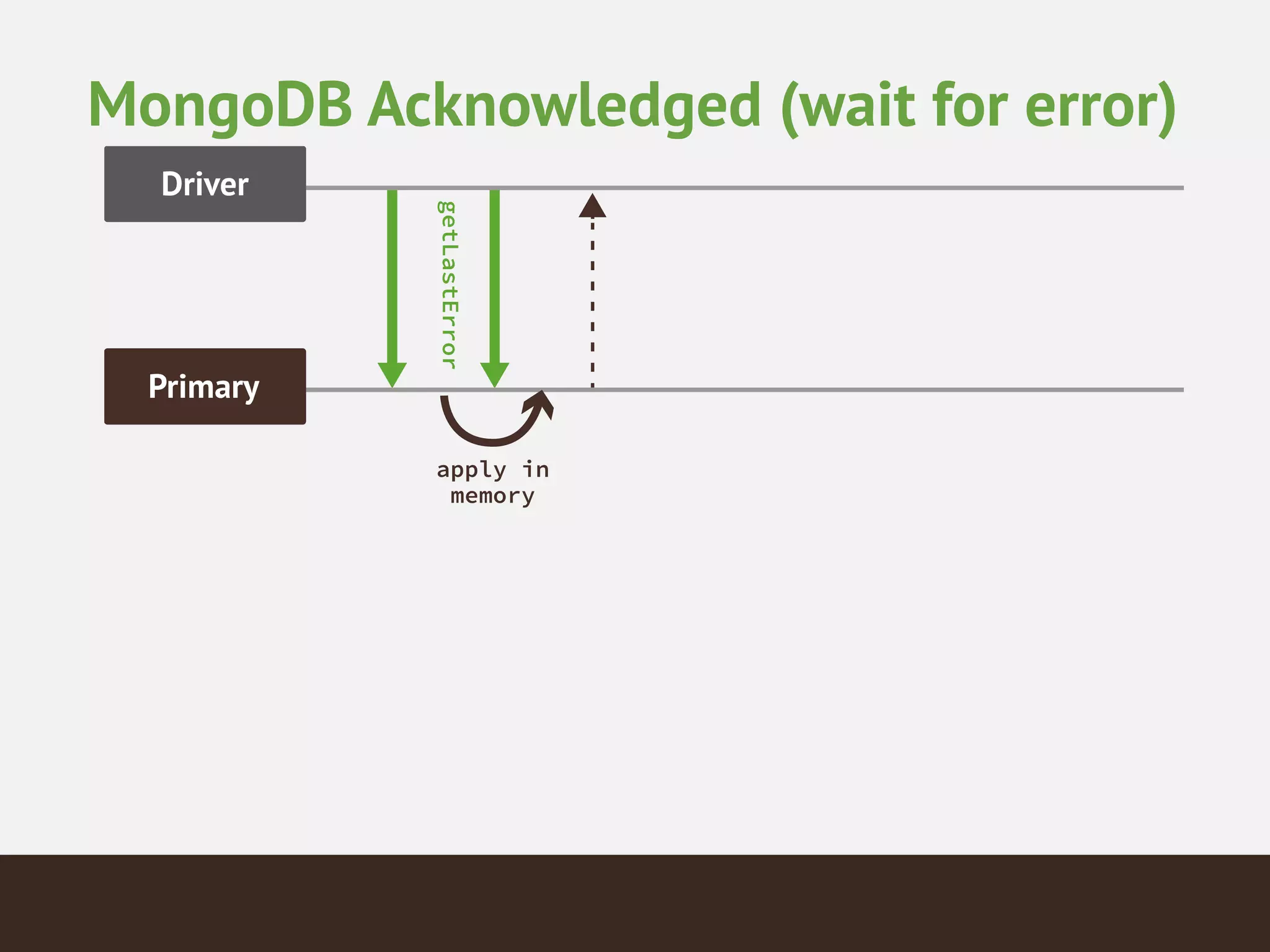 MongoDB Acknowledged (wait for error)

Driver

getLastError

Primary

apply in memory